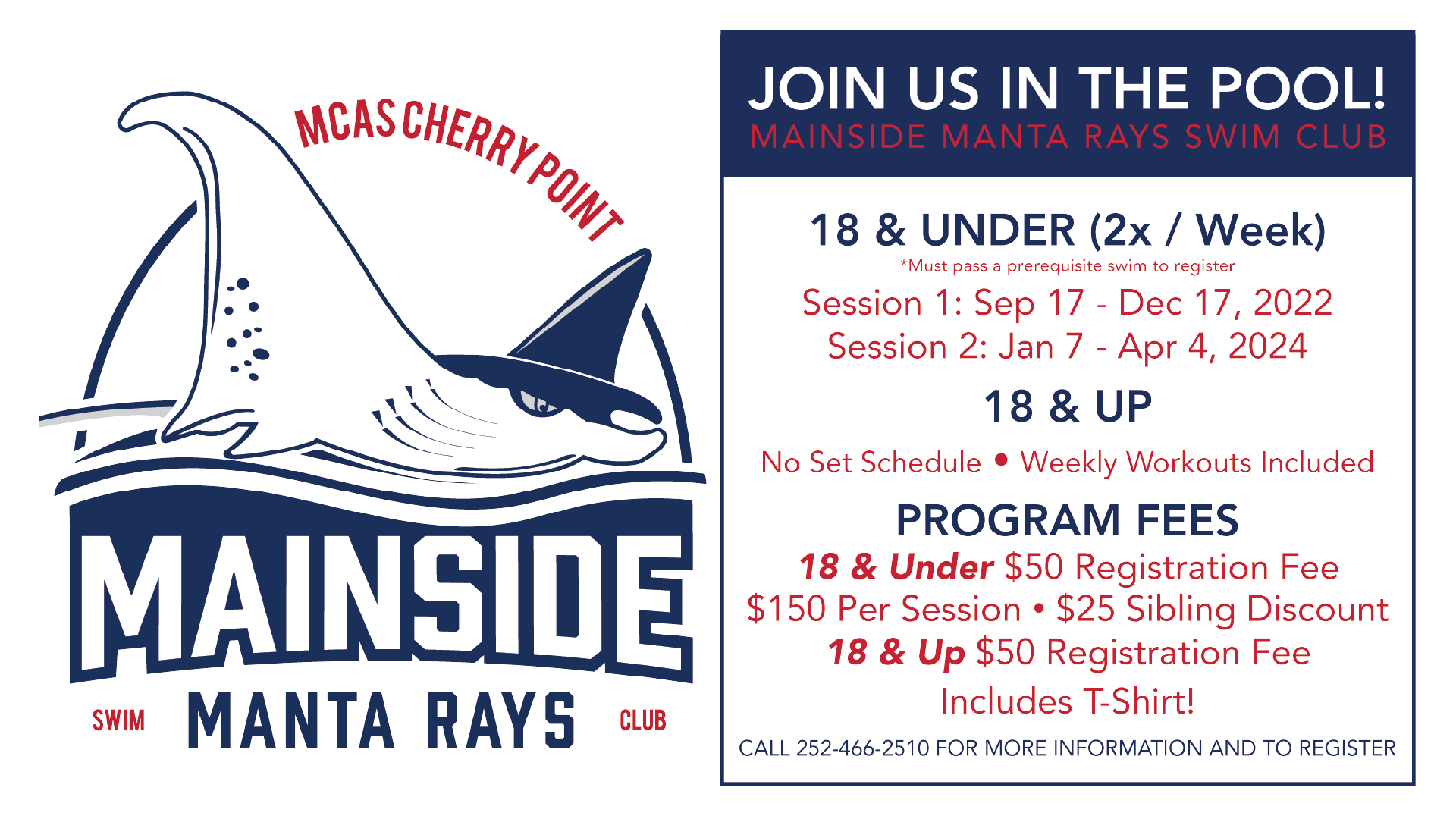 MCAS CHERRY POINT

MAINSIDE

SWIM MANTA RAYS CLUB

JOIN US IN THE POOL!
MAINSIDE MANTA RAYS SWIM CLUB

18 & UNDER (2x / Week)
*Must pass a prerequisite swim to register
Session 1: Sep 17 - Dec 17, 2022
Session 2: Jan 7 - Apr 4, 2024

18 & UP
No Set Schedule • Weekly Workouts Included

PROGRAM FEES
18 & Under $50 Registration Fee
$150 Per Session • $25 Sibling Discount
18 & Up $50 Registration Fee
Includes T-Shirt!

CALL 252-466-2510 FOR MORE INFORMATION AND TO REGISTER